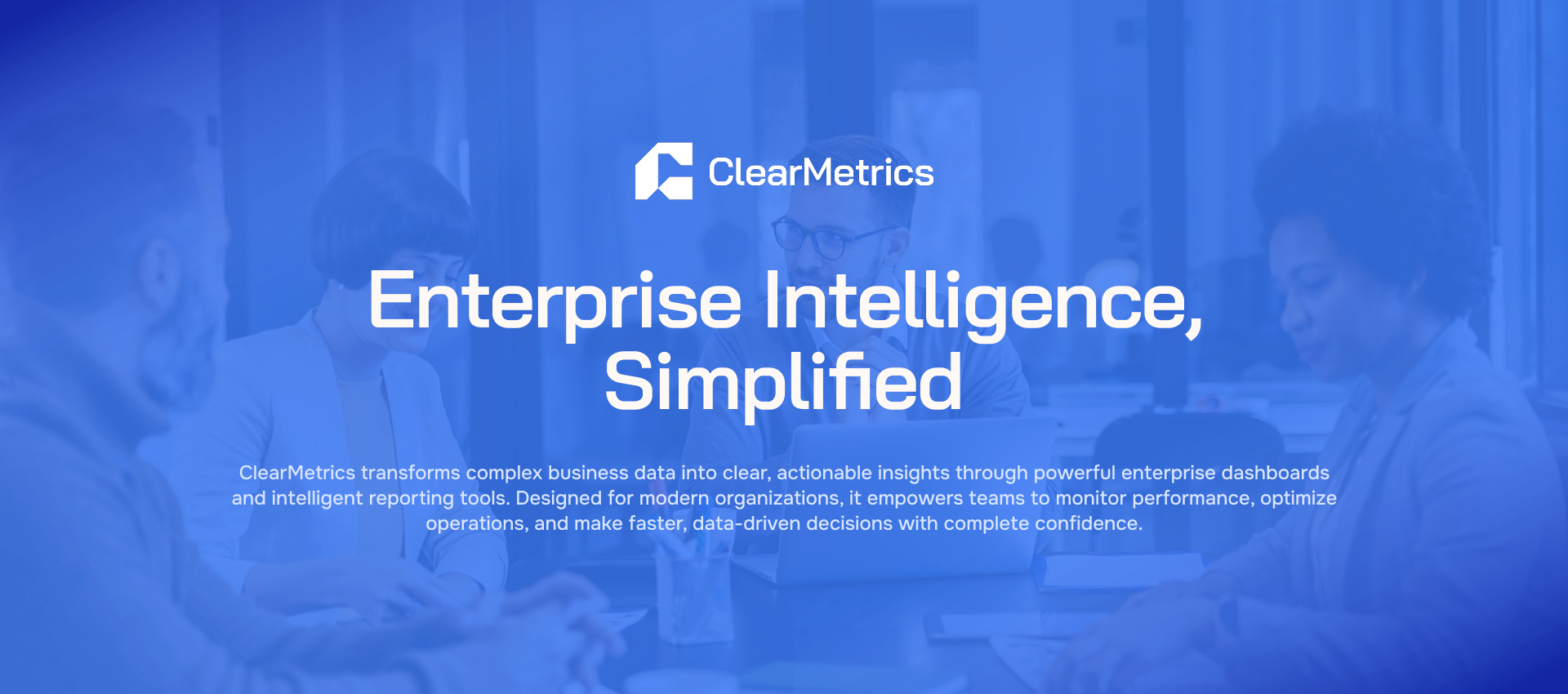 ClearMetrics

Enterprise Intelligence, Simplified

ClearMetrics transforms complex business data into clear, actionable insights through powerful enterprise dashboards and intelligent reporting tools. Designed for modern organizations, it empowers teams to monitor performance, optimize operations, and make faster, data-driven decisions with complete confidence.